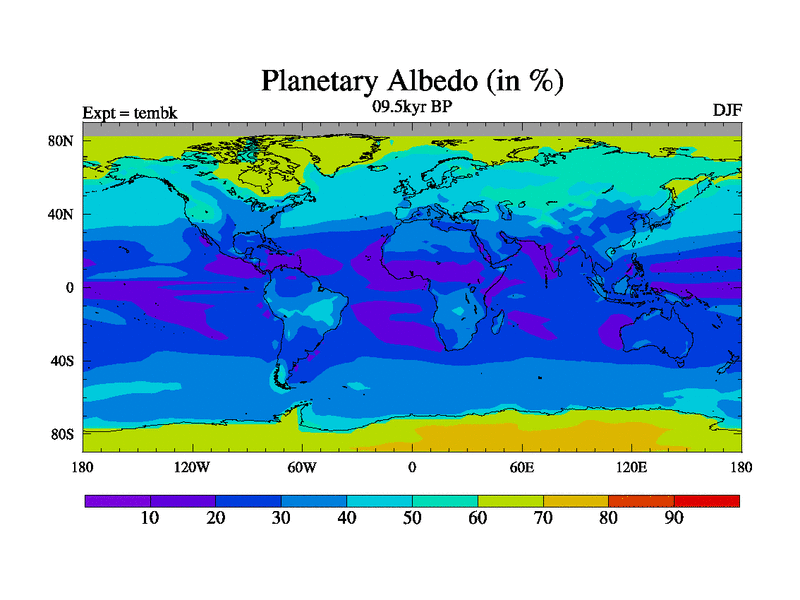 Planetary Albedo (in %)

Expt = tembk

09.5kyr BP

DJF

80N
40N
0
40S
80S

180
120W
60W
0
60E
120E
180

10
20
30
40
50
60
70
80
90